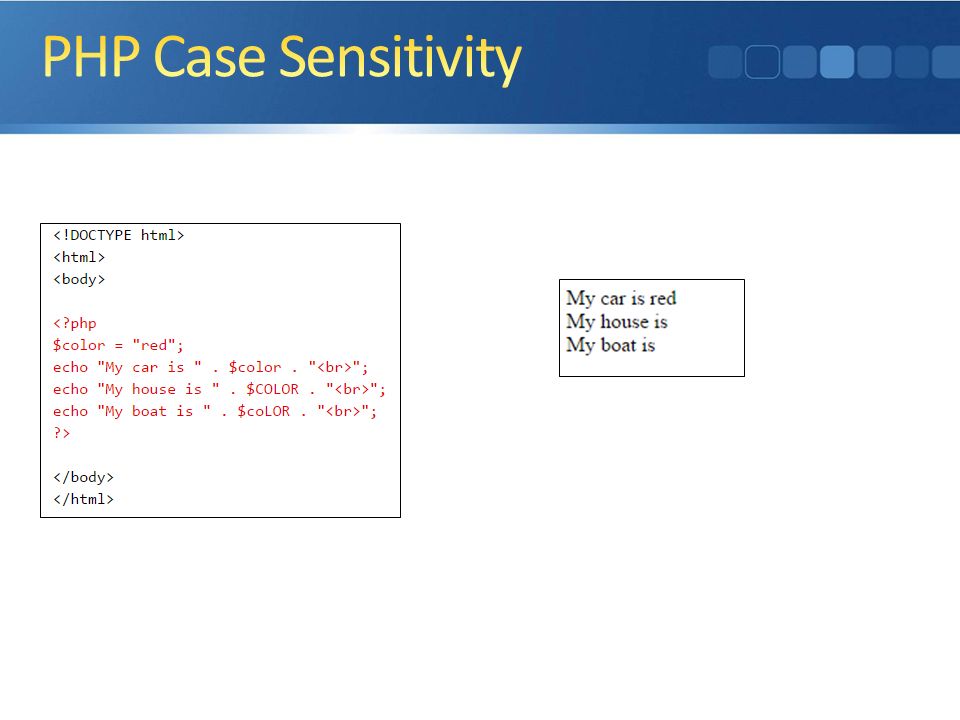 PHP Case Sensitivity

<!DOCTYPE html>
<html>
<body>

<?php
$color = "red";
echo "My car is " . $color . "<br>";
echo "My house is " . $COLOR . "<br>";
echo "My boat is " . $coLOR . "<br>";
?>

</body>
</html>

My car is red
My house is
My boat is